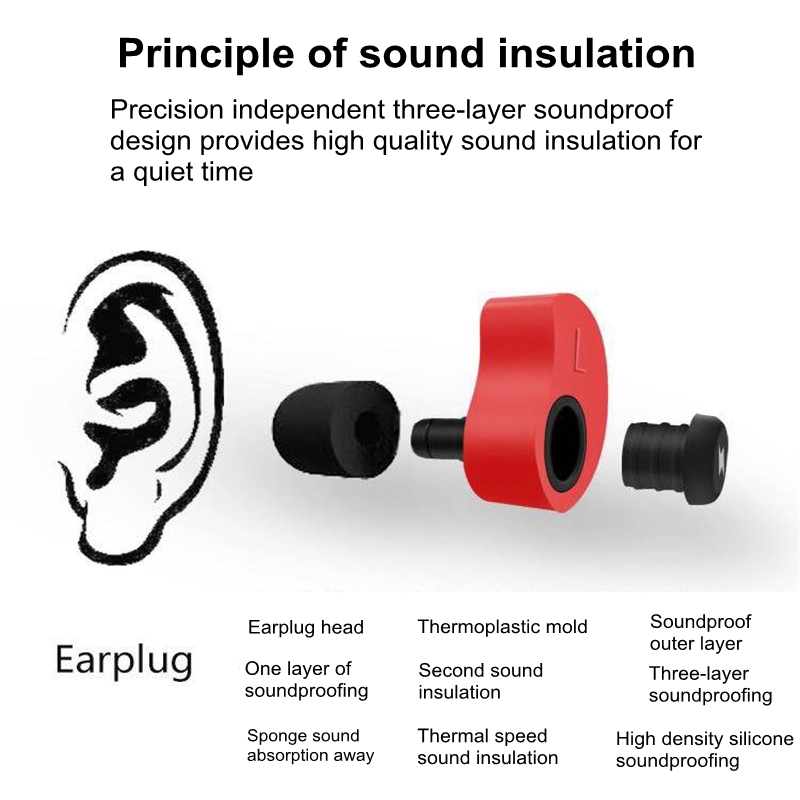 Principle of sound insulation

Precision independent three-layer soundproof design provides high quality sound insulation for a quiet time

L

Earplug

Earplug head

One layer of soundproofing

Sponge sound absorption away

Thermoplastic mold

Second sound insulation

Thermal speed sound insulation

Soundproof outer layer

Three-layer soundproofing

High density silicone soundproofing